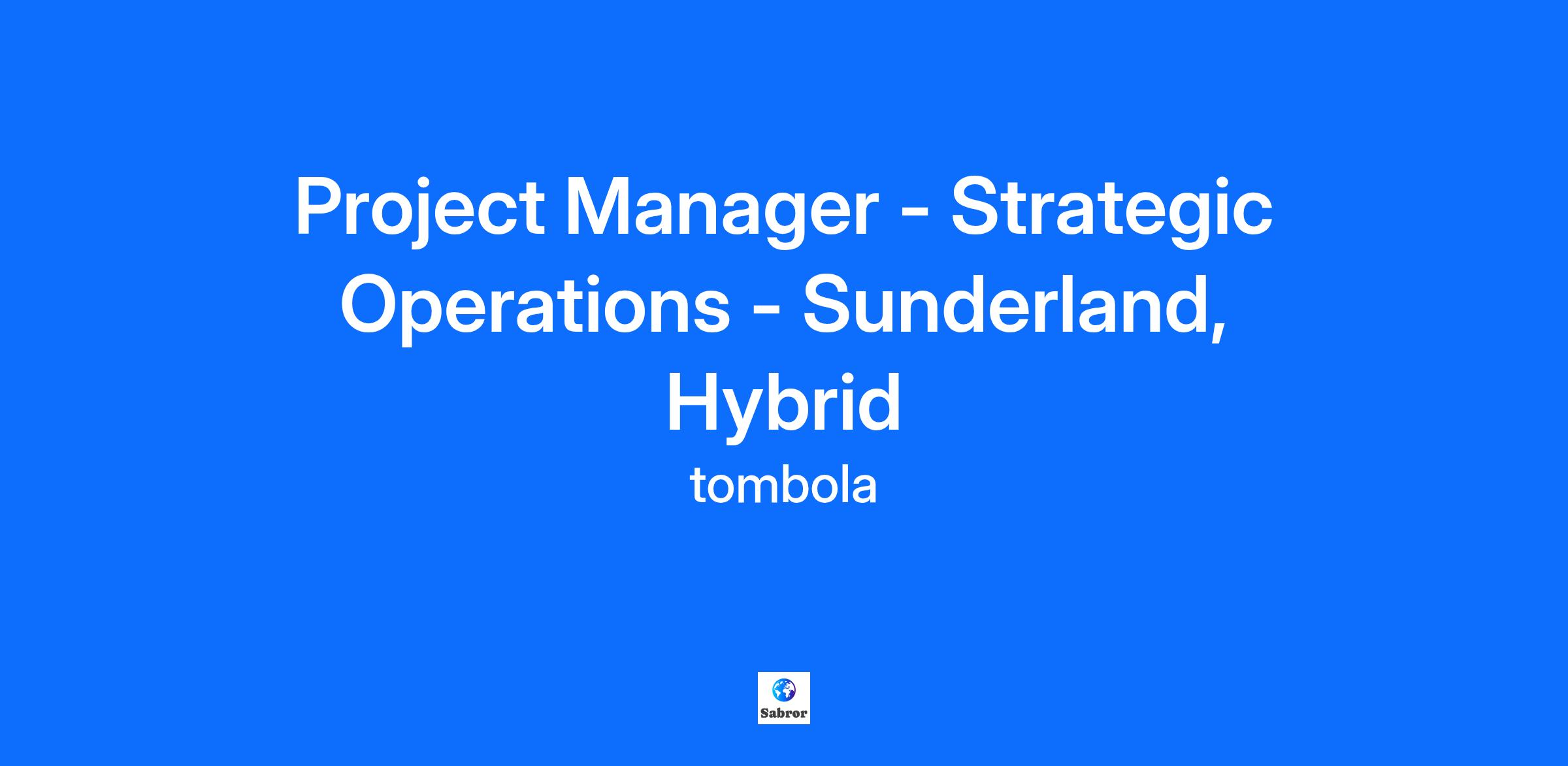 Project Manager - Strategic Operations - Sunderland, Hybrid

tombola

Sabror